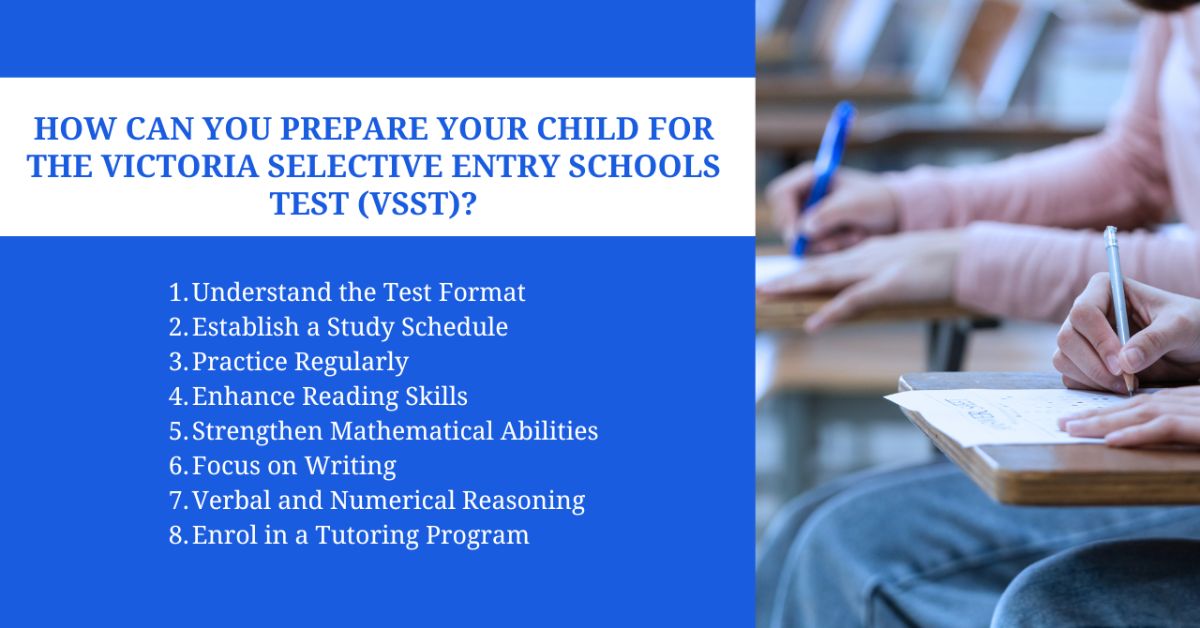 HOW CAN YOU PREPARE YOUR CHILD FOR THE VICTORIA SELECTIVE ENTRY SCHOOLS TEST (VSST)?

1. Understand the Test Format
2. Establish a Study Schedule
3. Practice Regularly
4. Enhance Reading Skills
5. Strengthen Mathematical Abilities
6. Focus on Writing
7. Verbal and Numerical Reasoning
8. Enrol in a Tutoring Program